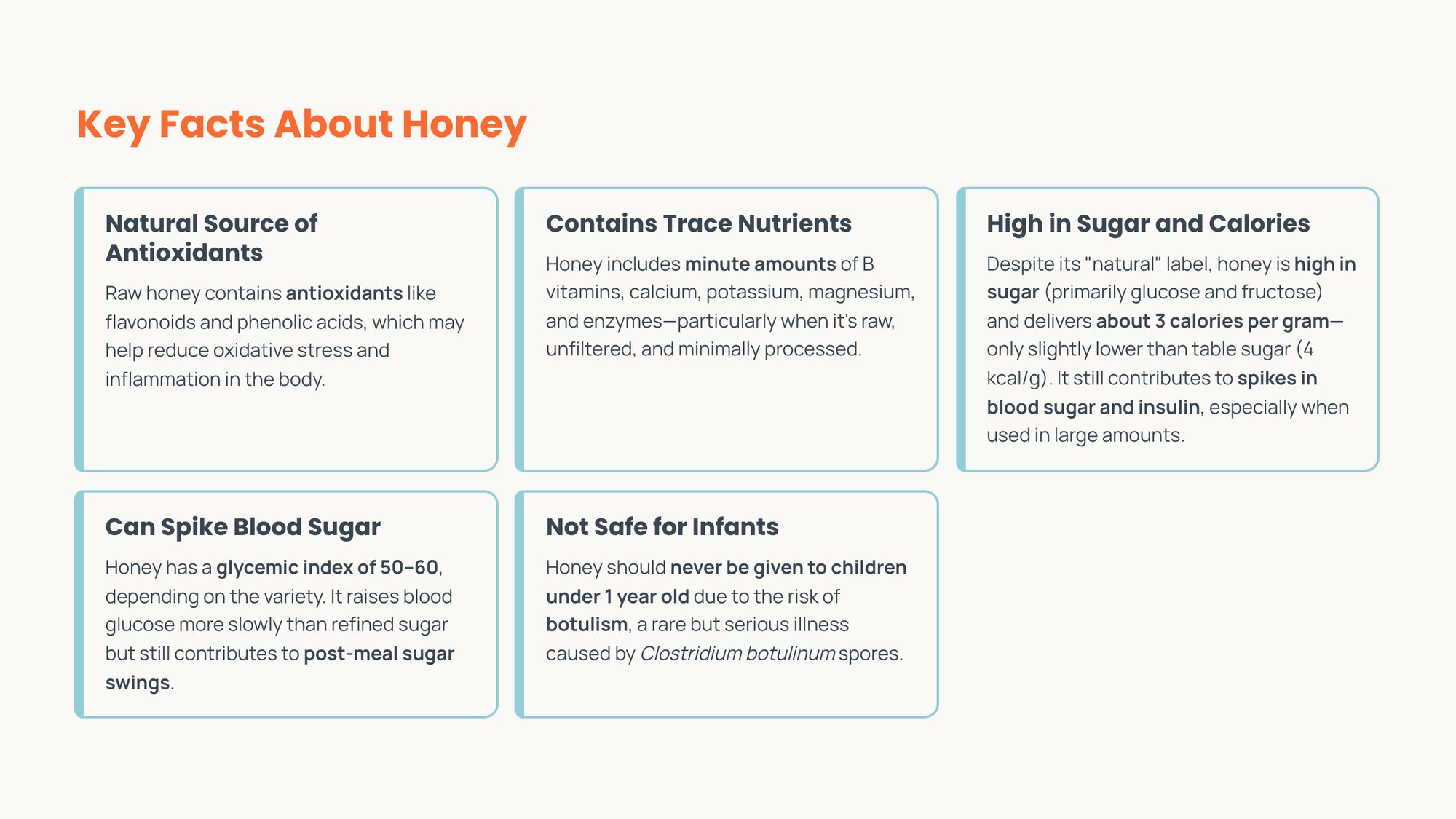 Key Facts About Honey

Natural Source of Antioxidants

Raw honey contains antioxidants like flavonoids and phenolic acids, which may help reduce oxidative stress and inflammation in the body.

Contains Trace Nutrients

Honey includes minute amounts of B vitamins, calcium, potassium, magnesium, and enzymes—particularly when it's raw, unfiltered, and minimally processed.

High in Sugar and Calories

Despite its "natural" label, honey is high in sugar (primarily glucose and fructose) and delivers about 3 calories per gram—only slightly lower than table sugar (4 kcal/g). It still contributes to spikes in blood sugar and insulin, especially when used in large amounts.

Can Spike Blood Sugar

Honey has a glycemic index of 50–60, depending on the variety. It raises blood glucose more slowly than refined sugar but still contributes to post-meal sugar swings.

Not Safe for Infants

Honey should never be given to children under 1 year old due to the risk of botulism, a rare but serious illness caused by Clostridium botulinum spores.